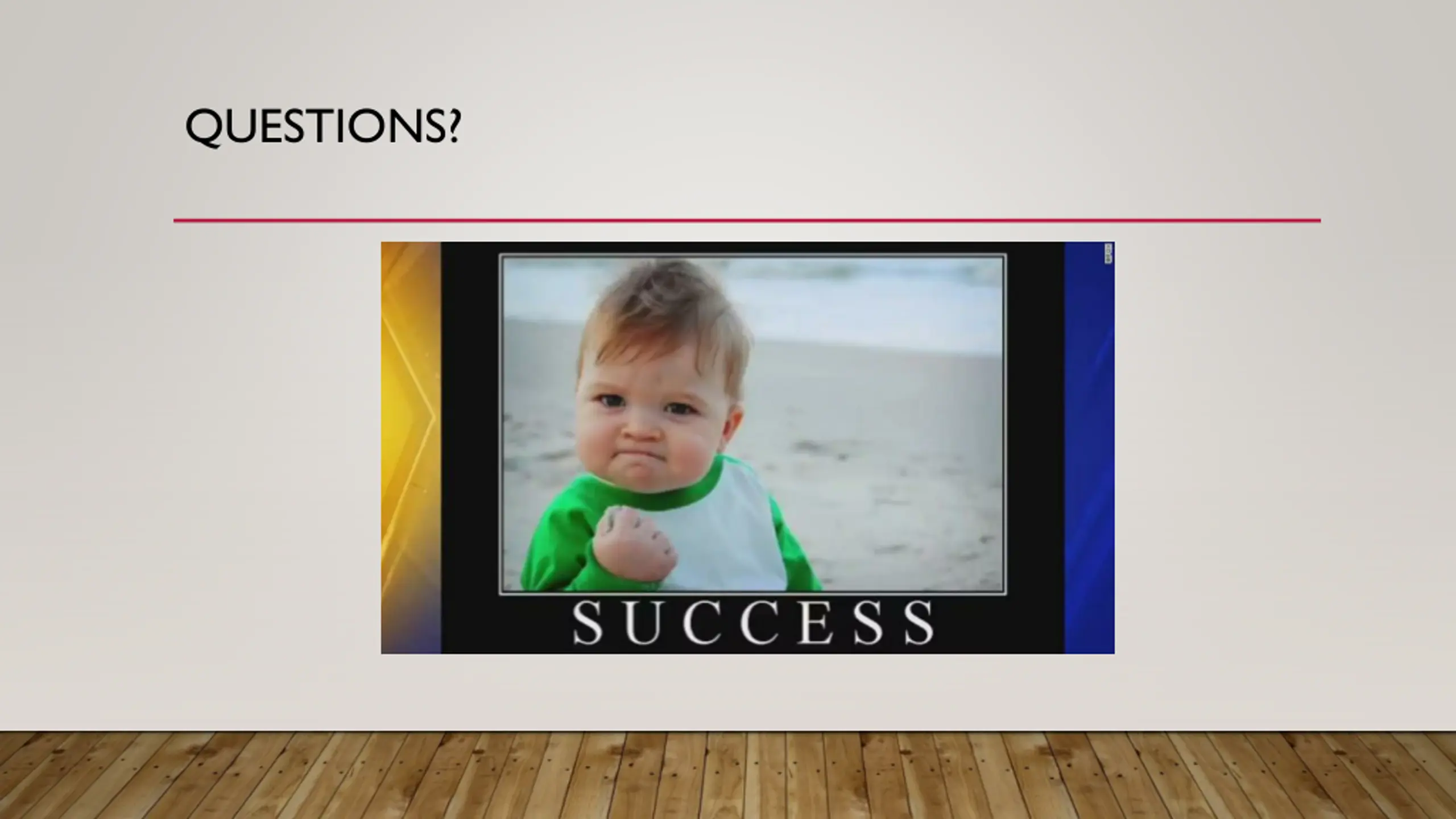 QUESTIONS?

SUCCESS